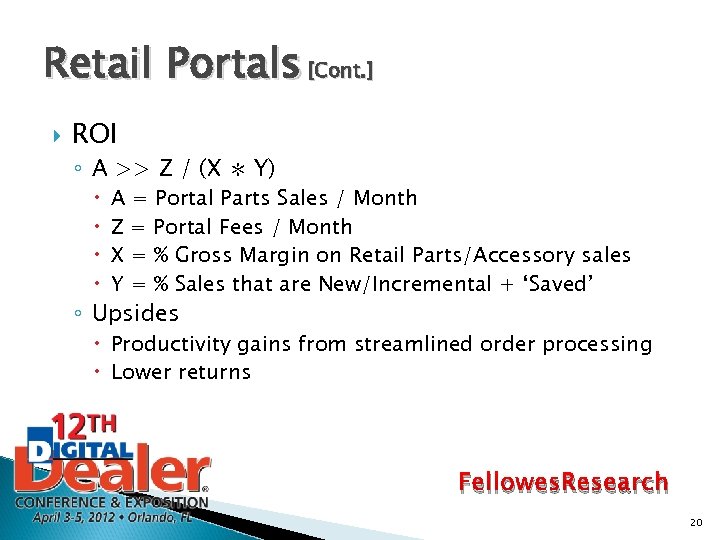 Retail Portals [Cont.]

ROI

A >> Z / (X * Y)

A = Portal Parts Sales / Month

Z = Portal Fees / Month

X = % Gross Margin on Retail Parts/Accessory sales

Y = % Sales that are New/Incremental + 'Saved'

Upsides

Productivity gains from streamlined order processing

Lower returns

12TH DIGITAL Dealer® CONFERENCE & EXPOSITION April 3-5, 2012 • Orlando, FL

FellowesResearch

20